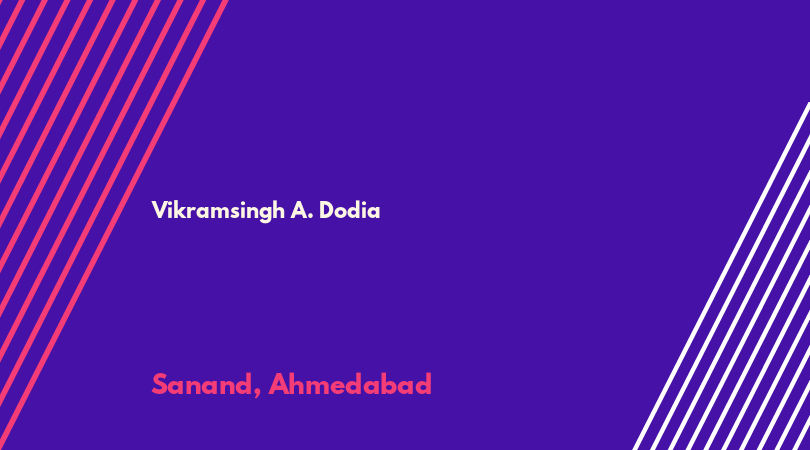 Vikramsingh A. Dodia

Sanand, Ahmedabad